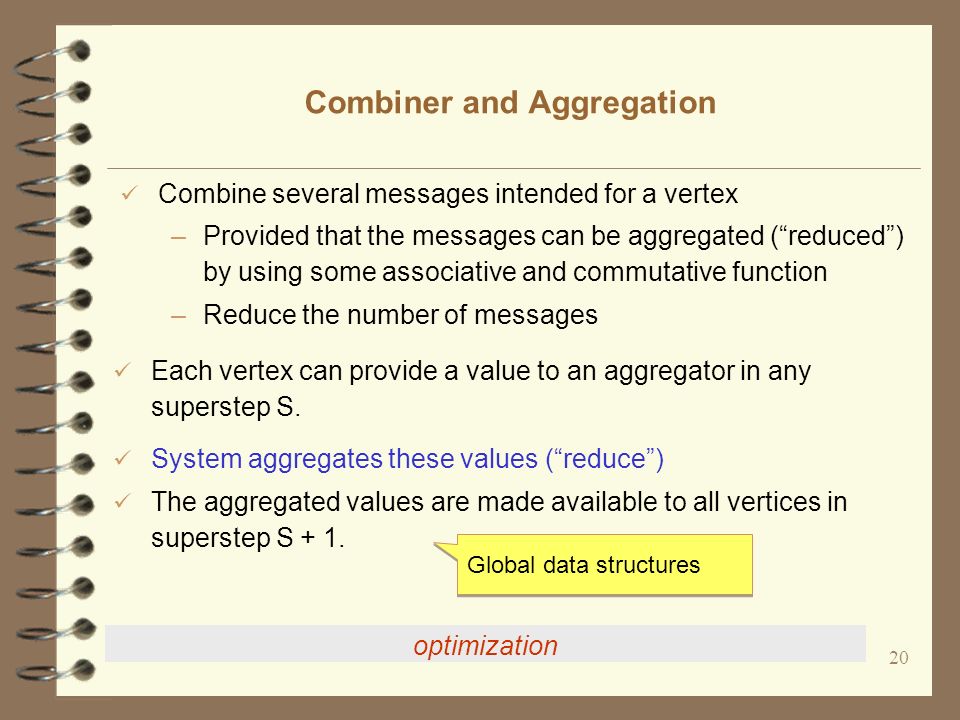 Combiner and Aggregation

✓ Combine several messages intended for a vertex

– Provided that the messages can be aggregated (“reduced”) by using some associative and commutative function

– Reduce the number of messages

✓ Each vertex can provide a value to an aggregator in any superstep S.

✓ System aggregates these values (“reduce”)

✓ The aggregated values are made available to all vertices in superstep S + 1.

Global data structures

optimization

20